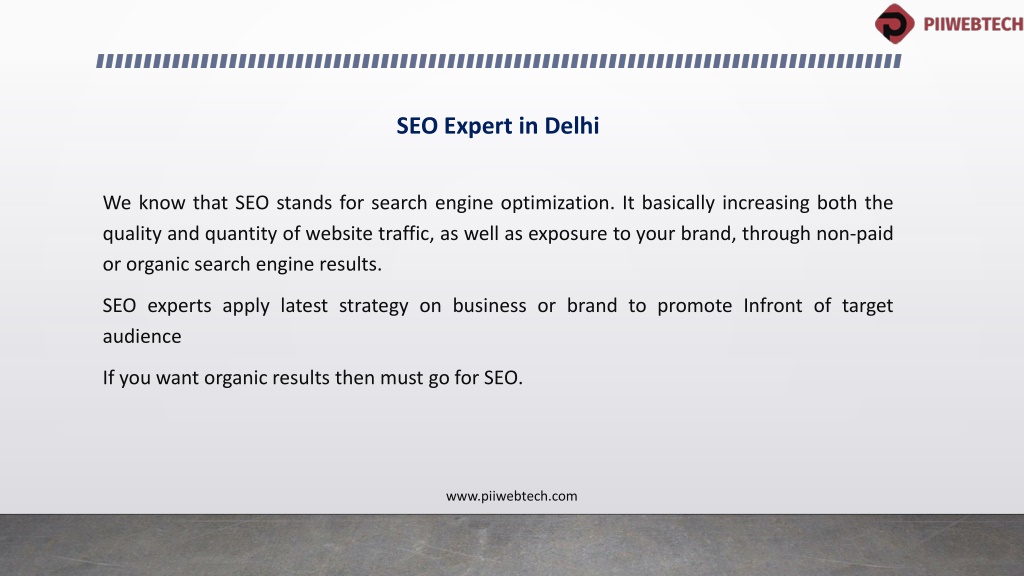 PIIWEBTECH

SEO Expert in Delhi

We know that SEO stands for search engine optimization. It basically increasing both the quality and quantity of website traffic, as well as exposure to your brand, through non-paid or organic search engine results.

SEO experts apply latest strategy on business or brand to promote Infront of target audience

If you want organic results then must go for SEO.

www.piiwebtech.com